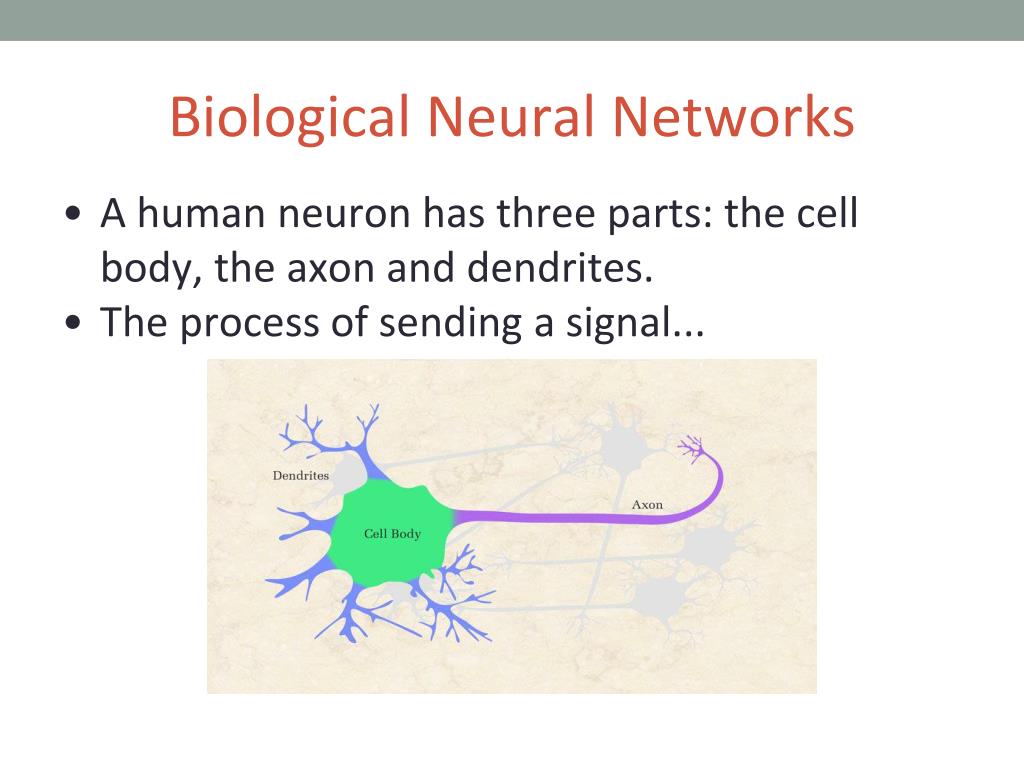 Biological Neural Networks

• A human neuron has three parts: the cell body, the axon and dendrites.
• The process of sending a signal...

Dendrites

Cell Body

Axon